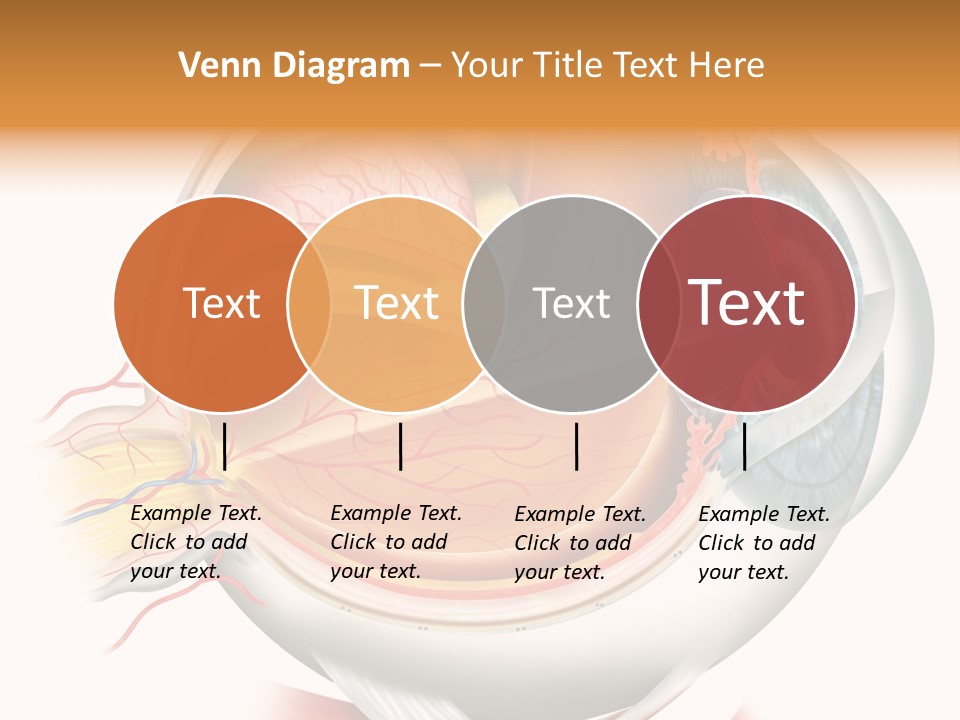 Venn Diagram – Your Title Text Here

Text

Text

Text

Text

Example Text. Click to add your text.

Example Text. Click to add your text.

Example Text. Click to add your text.

Example Text. Click to add your text.